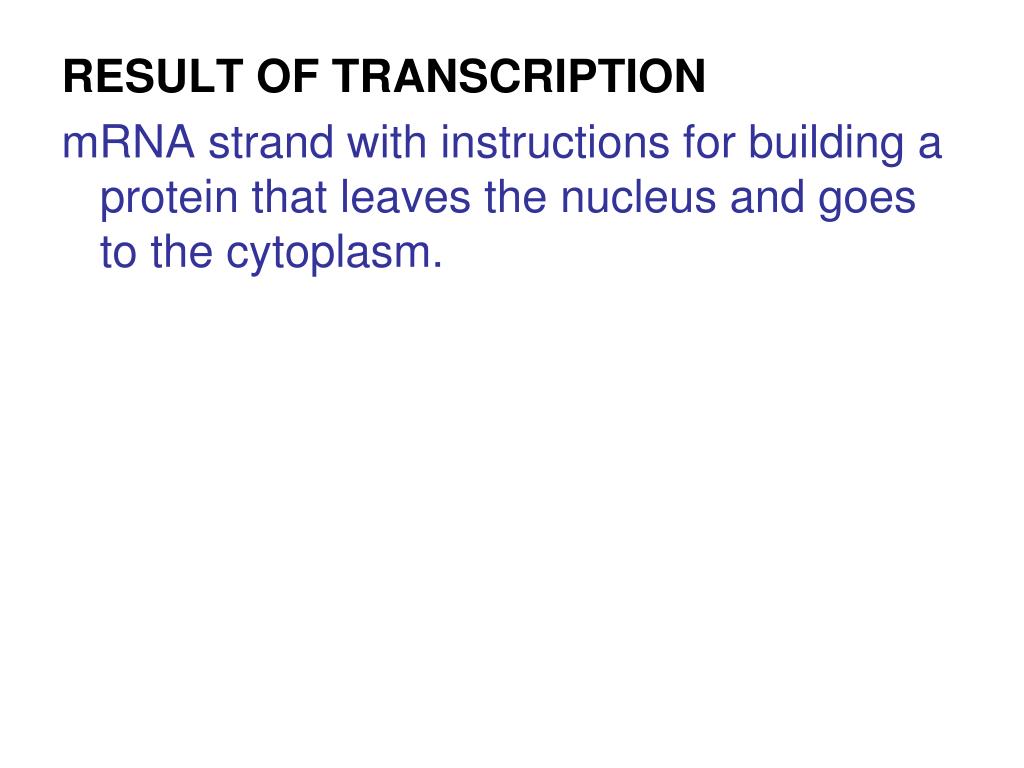 RESULT OF TRANSCRIPTION

mRNA strand with instructions for building a protein that leaves the nucleus and goes to the cytoplasm.